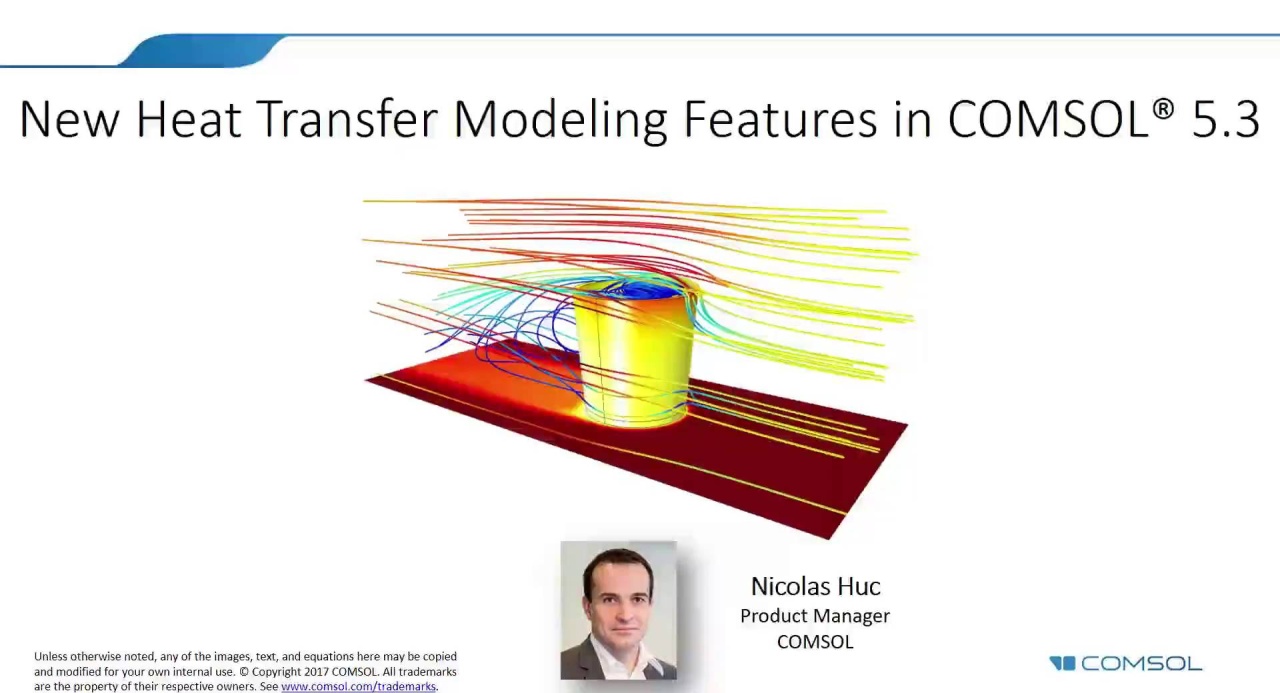 New Heat Transfer Modeling Features in COMSOL® 5.3

Nicolas Huc
Product Manager
COMSOL

Unless otherwise noted, any of the images, text, and equations here may be copied and modified for your own internal use. © Copyright 2017 COMSOL. All trademarks are the property of their respective owners. See www.comsol.com/trademarks.

COMSOL